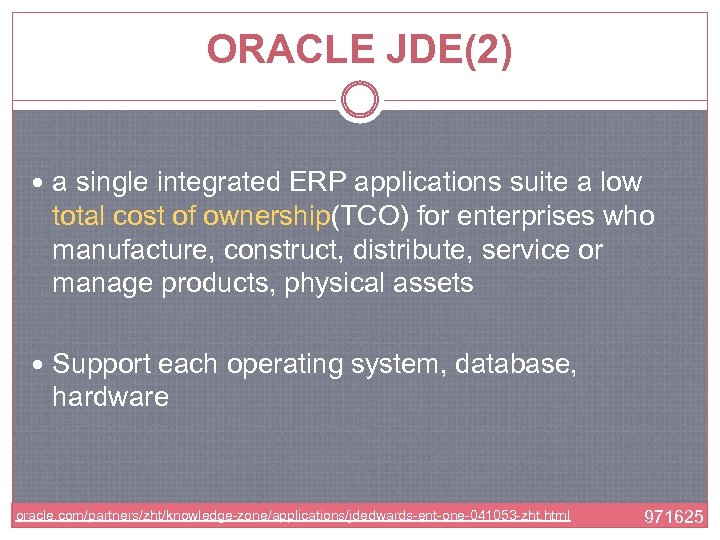 ORACLE JDE(2)

• a single integrated ERP applications suite a low total cost of ownership(TCO) for enterprises who manufacture, construct, distribute, service or manage products, physical assets

• Support each operating system, database, hardware

oracle.com/partners/zht/knowledge-zone/applications/jdedwards-ent-one-041053-zht.html

971625